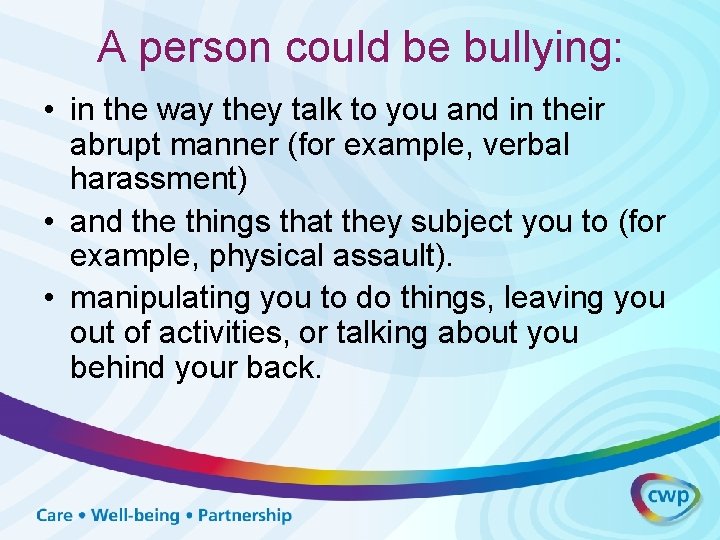 A person could be bullying:

• in the way they talk to you and in their abrupt manner (for example, verbal harassment)
• and the things that they subject you to (for example, physical assault).
• manipulating you to do things, leaving you out of activities, or talking about you behind your back.

Care • Well-being • Partnership

cwp